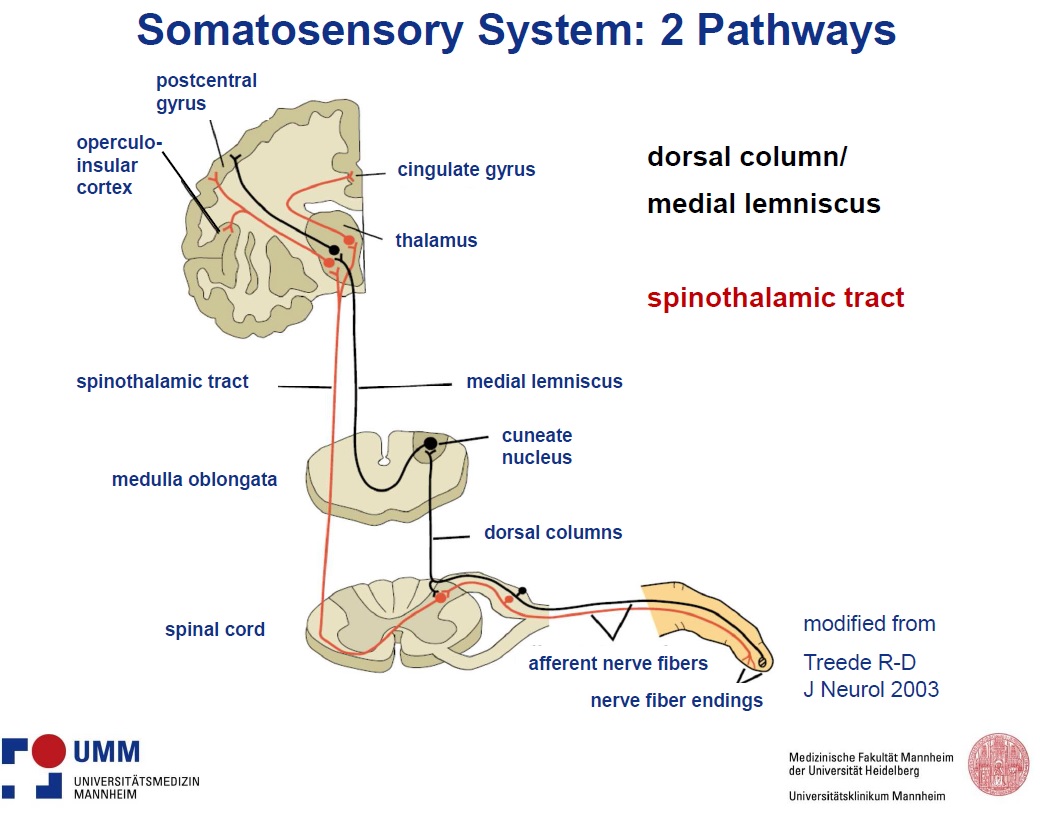 Somatosensory System: 2 Pathways

postcentral gyrus

operculo-insular cortex

cingulate gyrus

thalamus

dorsal column/

medial lemniscus

spinothalamic tract

spinothalamic tract

medial lemniscus

cuneate nucleus

medulla oblongata

dorsal columns

spinal cord

afferent nerve fibers

nerve fiber endings

modified from

Treede R-D
J Neurol 2003

UMM
UNIVERSITÄTSMEDIZIN
MANNHEIM

Medizinische Fakultät Mannheim
der Universität Heidelberg

Universitätsklinikum Mannheim